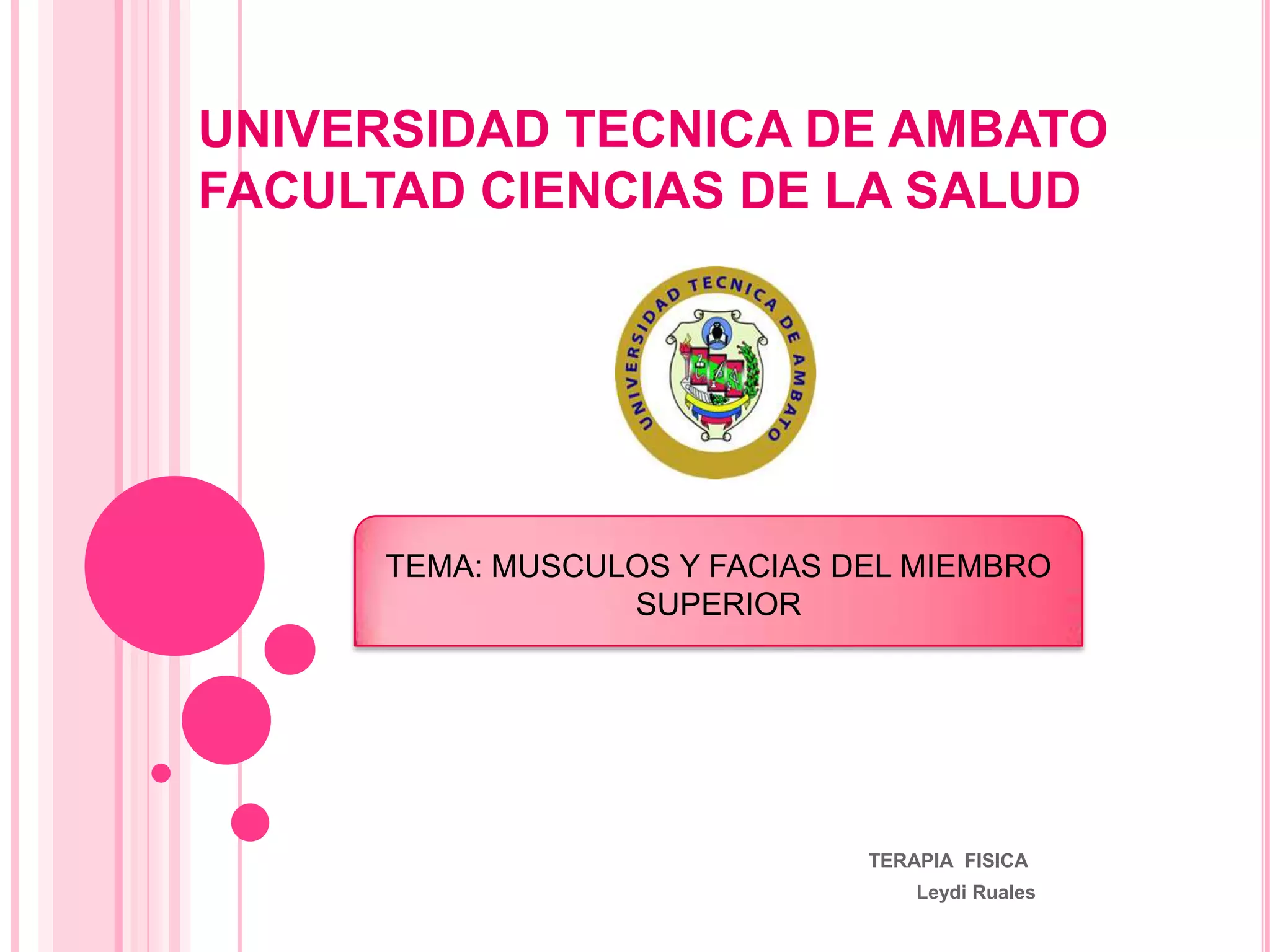 UNIVERSIDAD TECNICA DE AMBATO
FACULTAD CIENCIAS DE LA SALUD

UNIVERSIDAD TECNICA DE AMBATO

TEMA: MUSCULOS Y FACIAS DEL MIEMBRO SUPERIOR

TERAPIA FISICA
Leydi Ruales